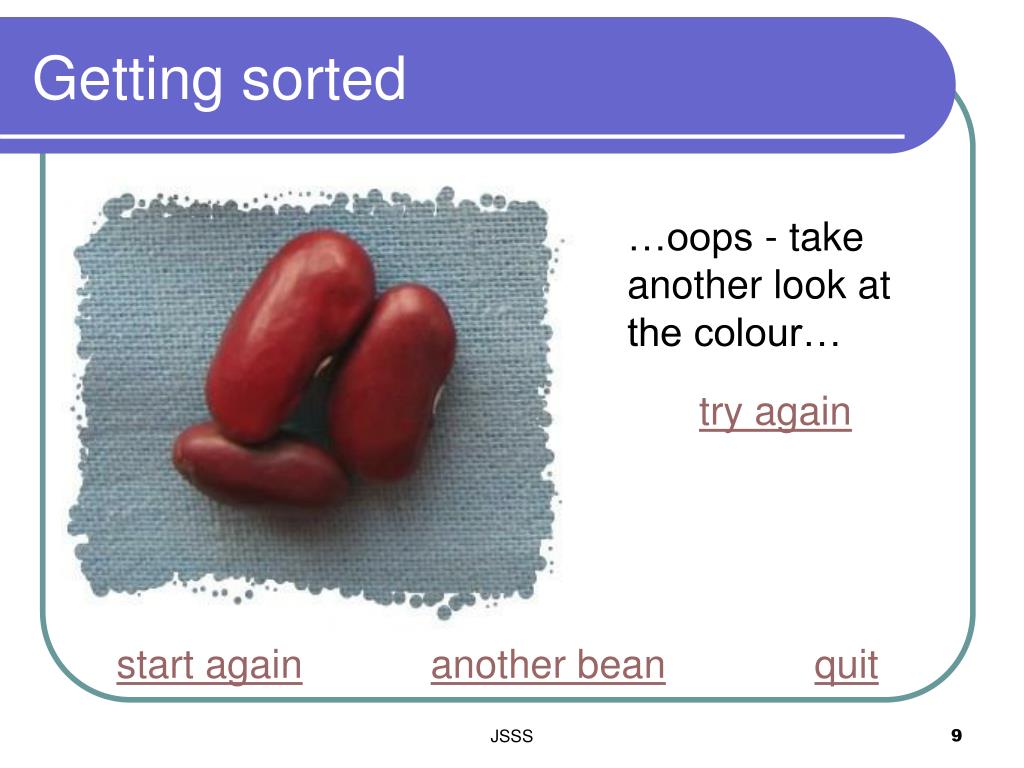 Getting sorted

…oops - take another look at the colour…

try again

start again another bean quit

JSSS

9